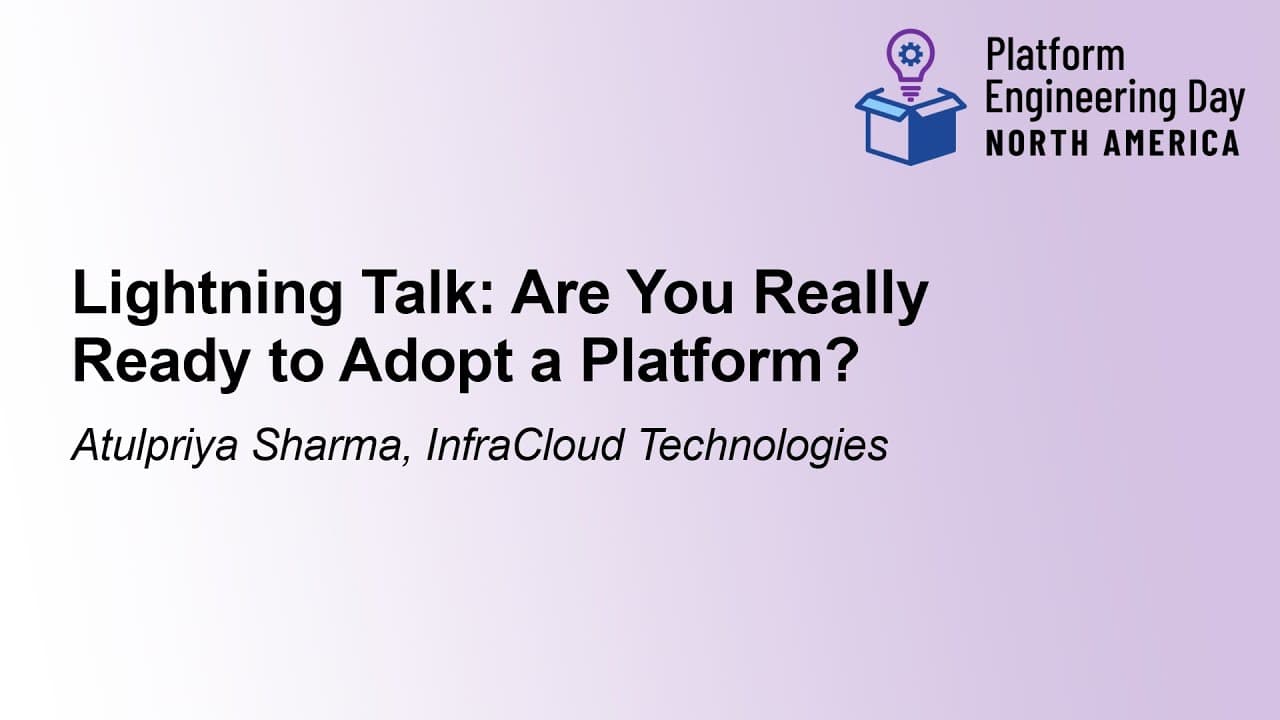 Platform Engineering Day
NORTH AMERICA

Lightning Talk: Are You Really Ready to Adopt a Platform?

Atulpriya Sharma, InfraCloud Technologies